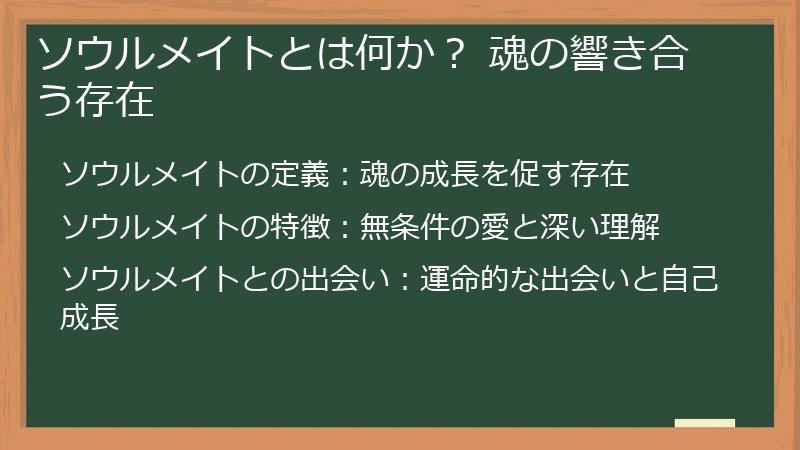 ソウルメイトとは何か？ 魂の響き合う存在

ソウルメイトの定義：魂の成長を促す存在

ソウルメイトの特徴：無条件の愛と深い理解

ソウルメイトとの出会い：運命的な出会いと自己成長